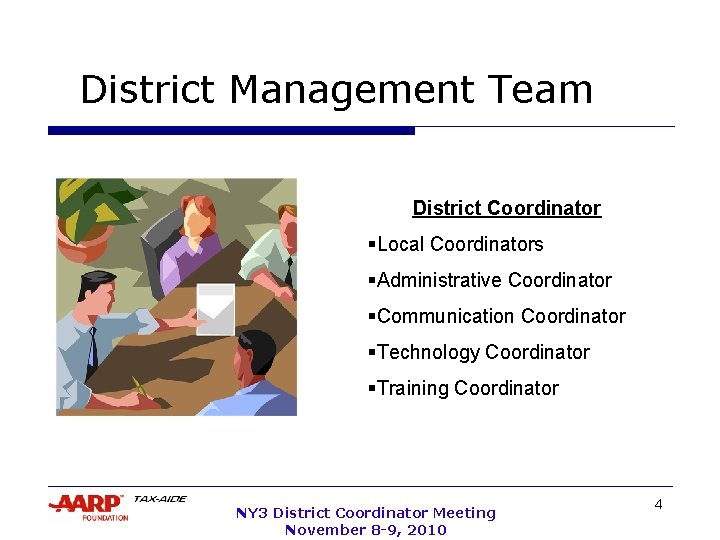 District Management Team

District Coordinator

▪Local Coordinators

▪Administrative Coordinator

▪Communication Coordinator

▪Technology Coordinator

▪Training Coordinator

AARP FOUNDATION TAX-AIDE

NY3 District Coordinator Meeting
November 8-9, 2010

4